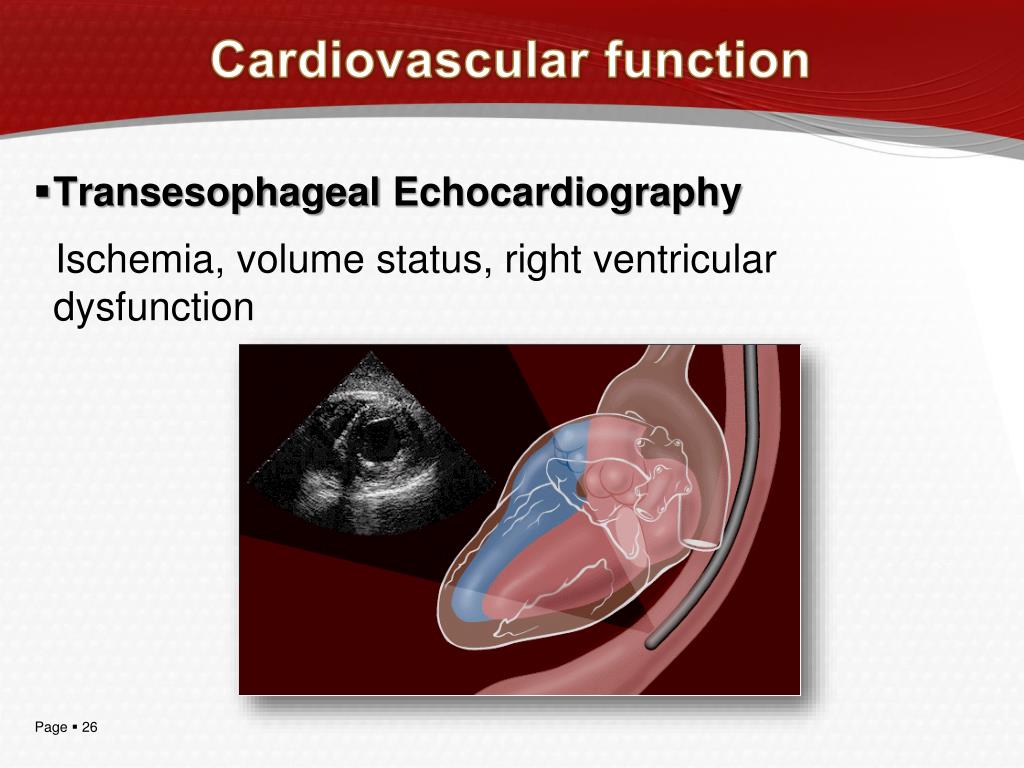 Cardiovascular function

▪Transesophageal Echocardiography

Ischemia, volume status, right ventricular dysfunction

Page ▪ 26